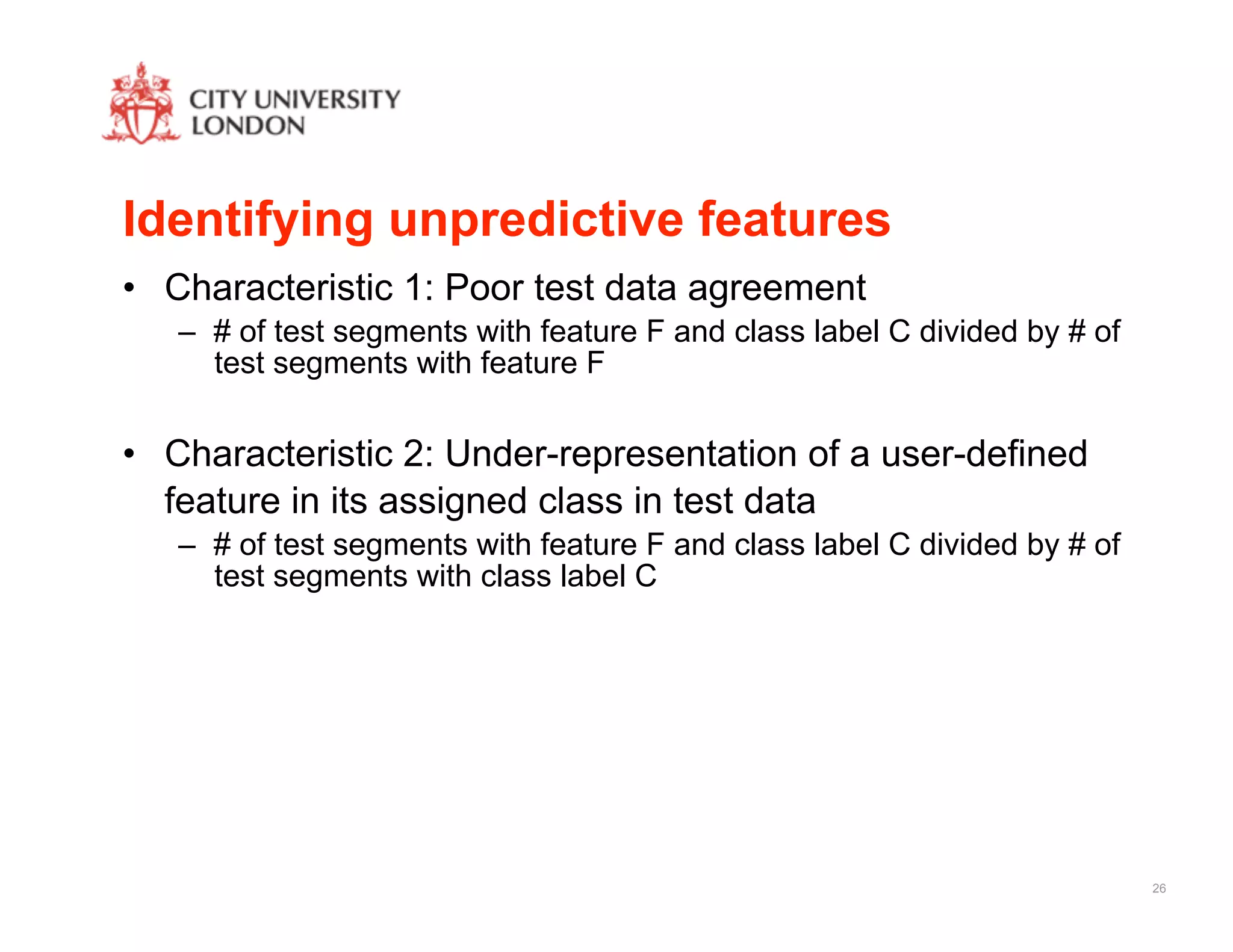 CITY UNIVERSITY
LONDON

Identifying unpredictive features

• Characteristic 1: Poor test data agreement
– # of test segments with feature F and class label C divided by # of test segments with feature F

• Characteristic 2: Under-representation of a user-defined feature in its assigned class in test data
– # of test segments with feature F and class label C divided by # of test segments with class label C

26